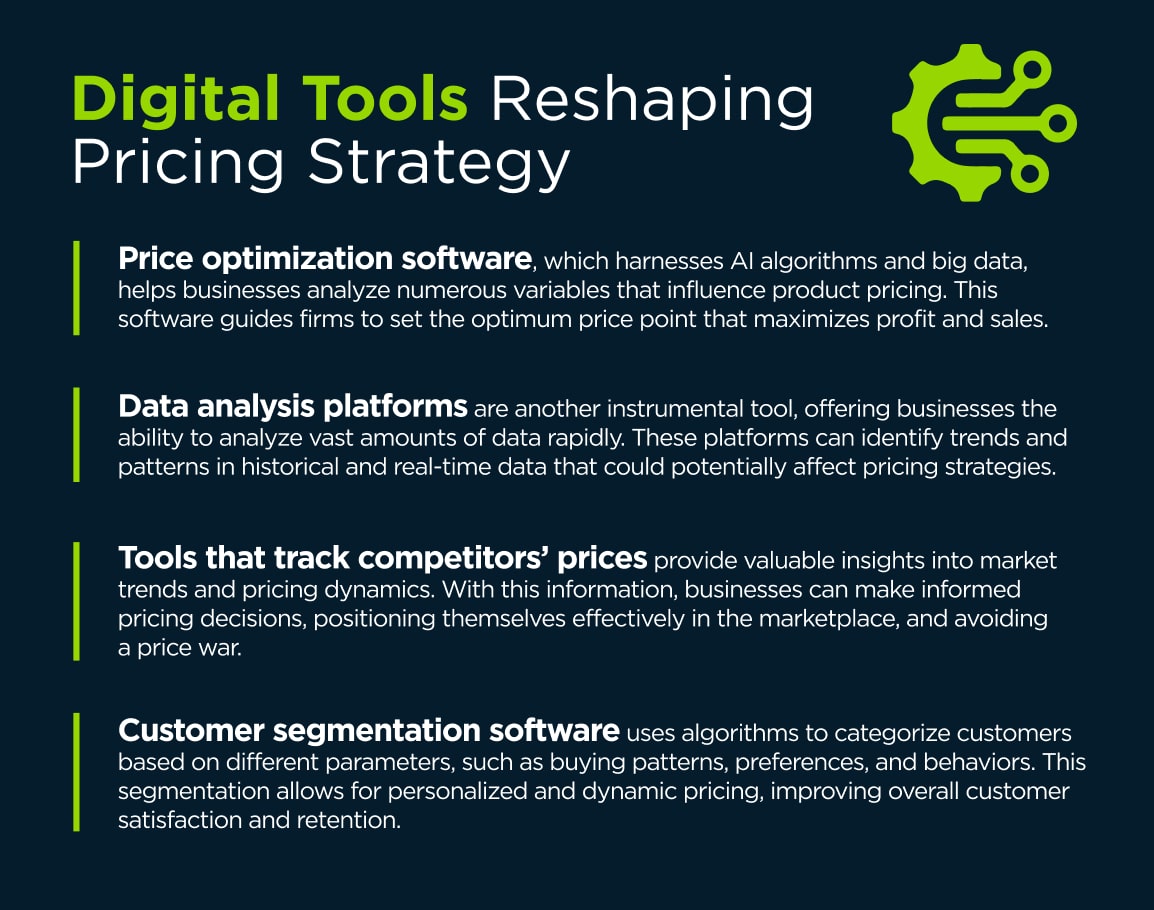 Digital Tools Reshaping Pricing Strategy

Price optimization software, which harnesses AI algorithms and big data, helps businesses analyze numerous variables that influence product pricing. This software guides firms to set the optimum price point that maximizes profit and sales.

Data analysis platforms are another instrumental tool, offering businesses the ability to analyze vast amounts of data rapidly. These platforms can identify trends and patterns in historical and real-time data that could potentially affect pricing strategies.

Tools that track competitors' prices provide valuable insights into market trends and pricing dynamics. With this information, businesses can make informed pricing decisions, positioning themselves effectively in the marketplace, and avoiding a price war.

Customer segmentation software uses algorithms to categorize customers based on different parameters, such as buying patterns, preferences, and behaviors. This segmentation allows for personalized and dynamic pricing, improving overall customer satisfaction and retention.